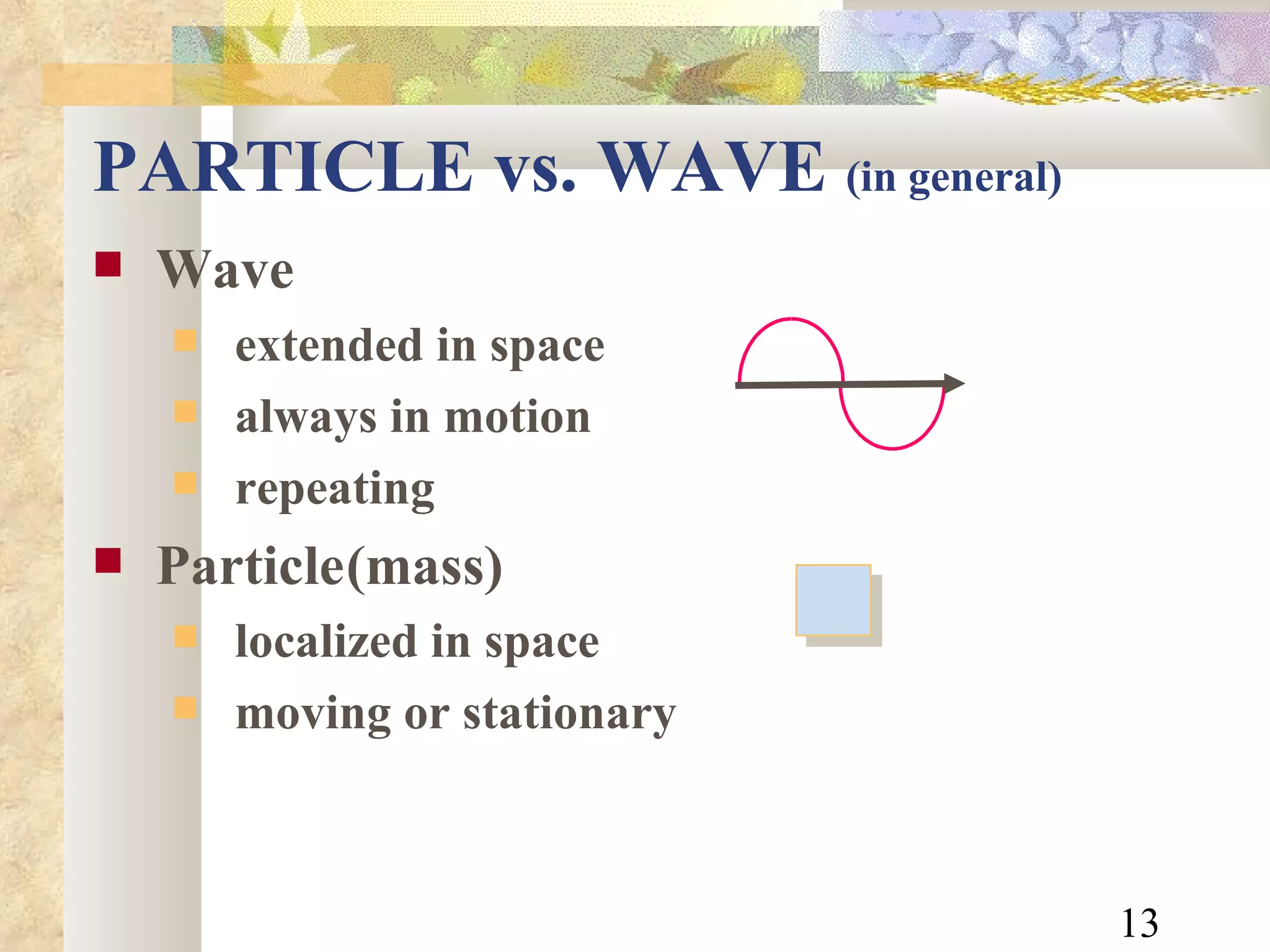 PARTICLE vs. WAVE (in general)

Wave

extended in space

always in motion

repeating

Particle(mass)

localized in space

moving or stationary

13